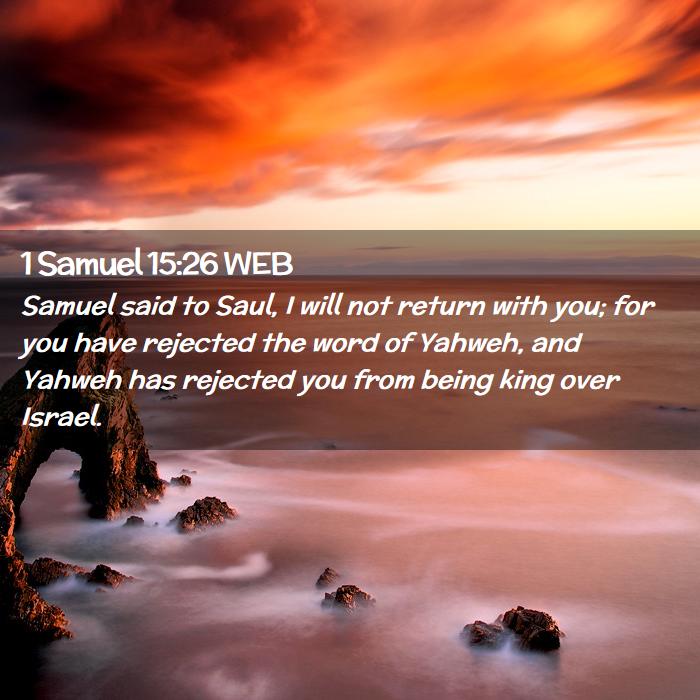 1 Samuel 15:26 WEB

Samuel said to Saul, I will not return with you; for you have rejected the word of Yahweh, and Yahweh has rejected you from being king over Israel.